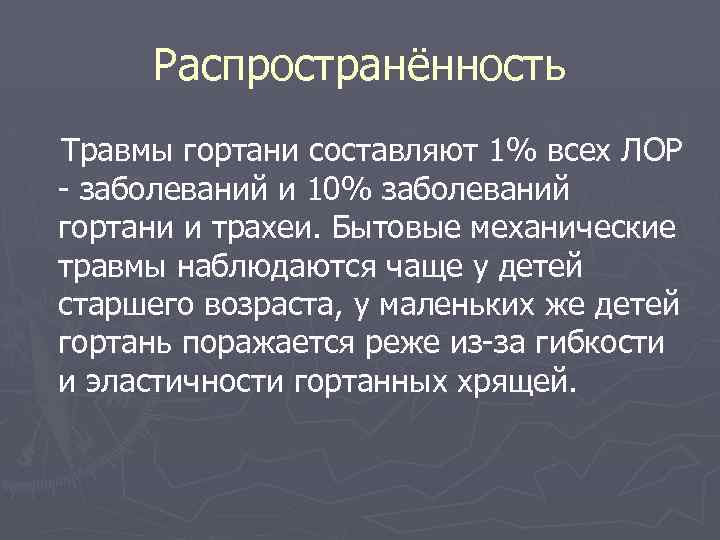 Распространённость

Травмы гортани составляют 1% всех ЛОР - заболеваний и 10% заболеваний гортани и трахеи. Бытовые механические травмы наблюдаются чаще у детей старшего возраста, у маленьких же детей гортань поражается реже из-за гибкости и эластичности гортанных хрящей.